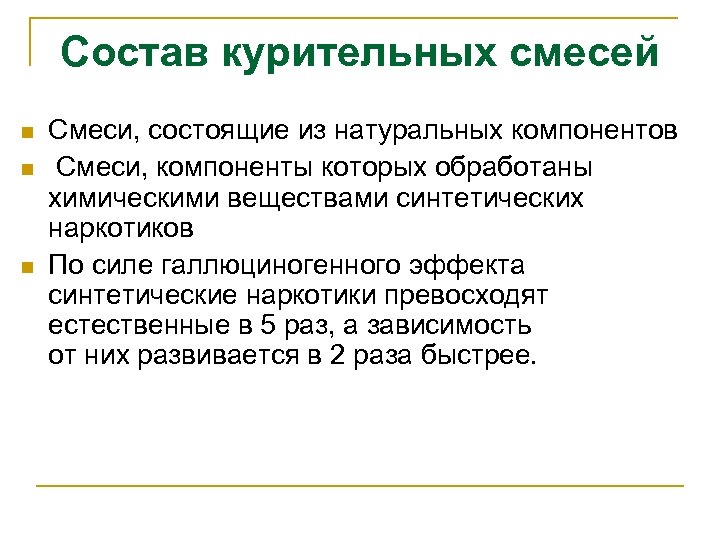 Состав курительных смесей

Смеси, состоящие из натуральных компонентов

Смеси, компоненты которых обработаны химическими веществами синтетических наркотиков

По силе галлюциногенного эффекта синтетические наркотики превосходят естественные в 5 раз, а зависимость от них развивается в 2 раза быстрее.